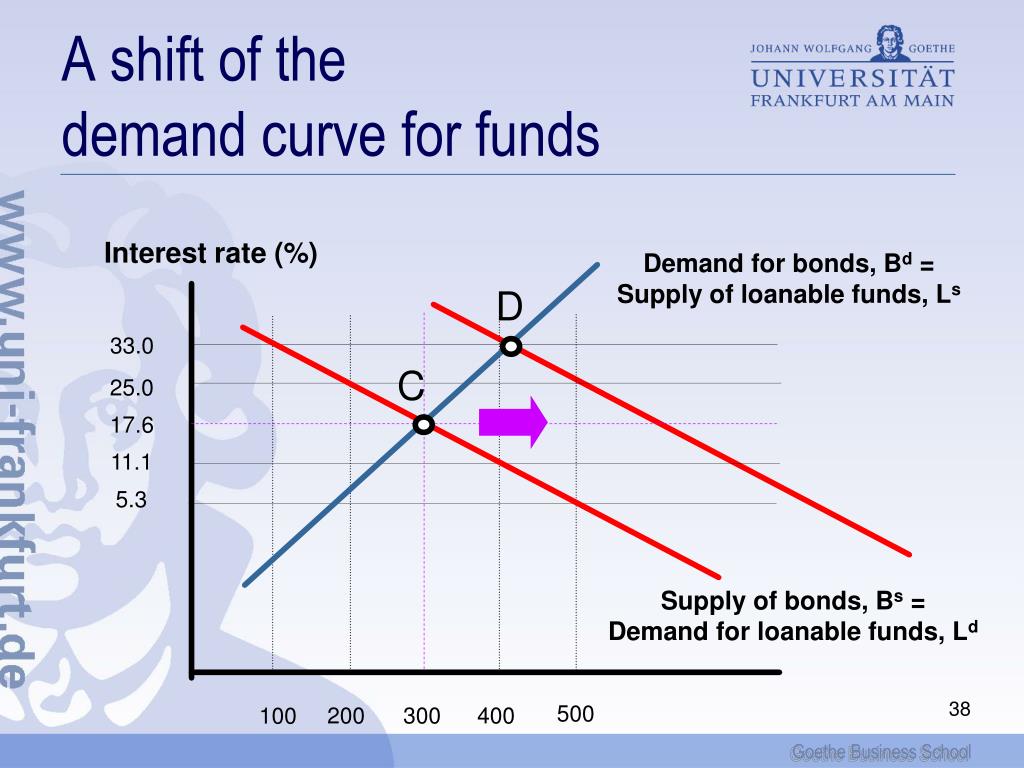 A shift of the demand curve for funds

JOHANN WOLFGANG GOETHE
UNIVERSITÄT
FRANKFURT AM MAIN

www.uni-frankfurt.de

Interest rate (%)

Demand for bonds, $B^d$ = Supply of loanable funds, $L^s$

D

C

33.0
25.0
17.6
11.1
5.3

Supply of bonds, $B^s$ = Demand for loanable funds, $L^d$

100 200 300 400 500

38

Goethe Business School